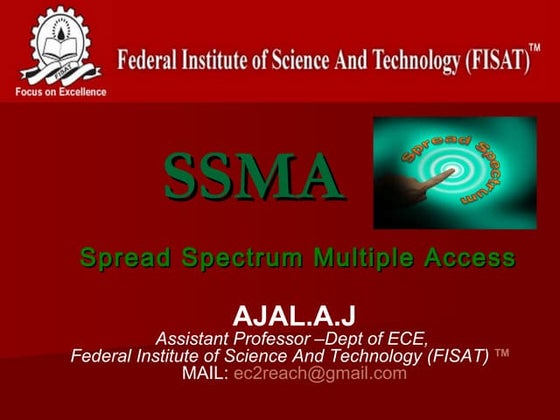 FISAT
Focus on Excellence

Federal Institute of Science And Technology (FISAT)™

SSMA

Spread Spectrum

Spread Spectrum Multiple Access

AJAL.A.J
Assistant Professor –Dept of ECE,
Federal Institute of Science And Technology (FISAT) ™
MAIL: ec2reach@gmail.com